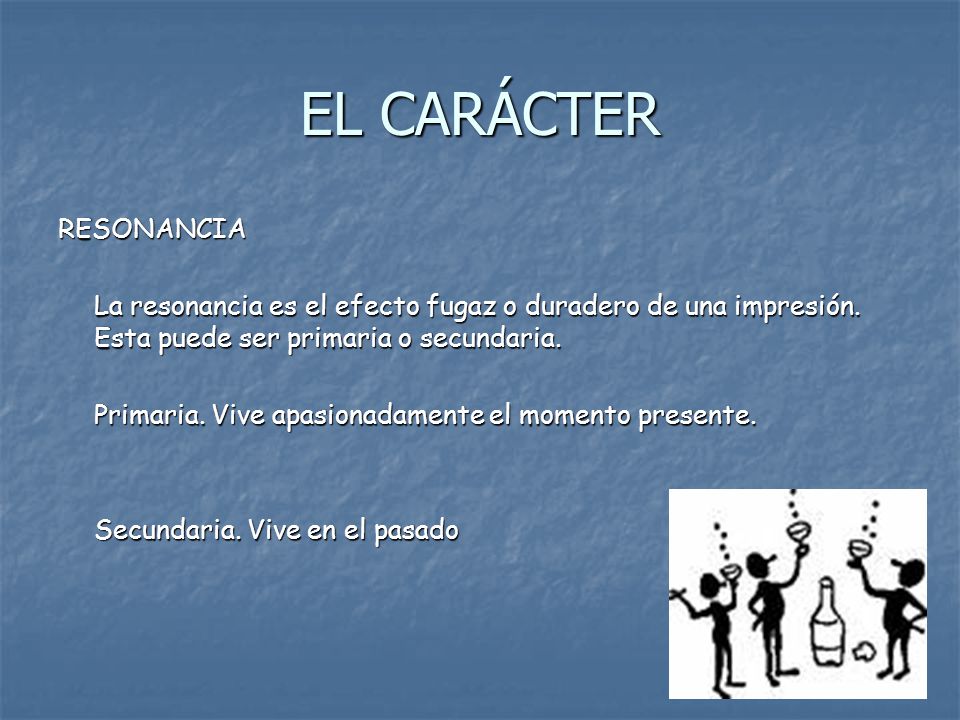 EL CARÁCTER

RESONANCIA

La resonancia es el efecto fugaz o duradero de una impresión. Esta puede ser primaria o secundaria.

Primaria. Vive apasionadamente el momento presente.

Secundaria. Vive en el pasado